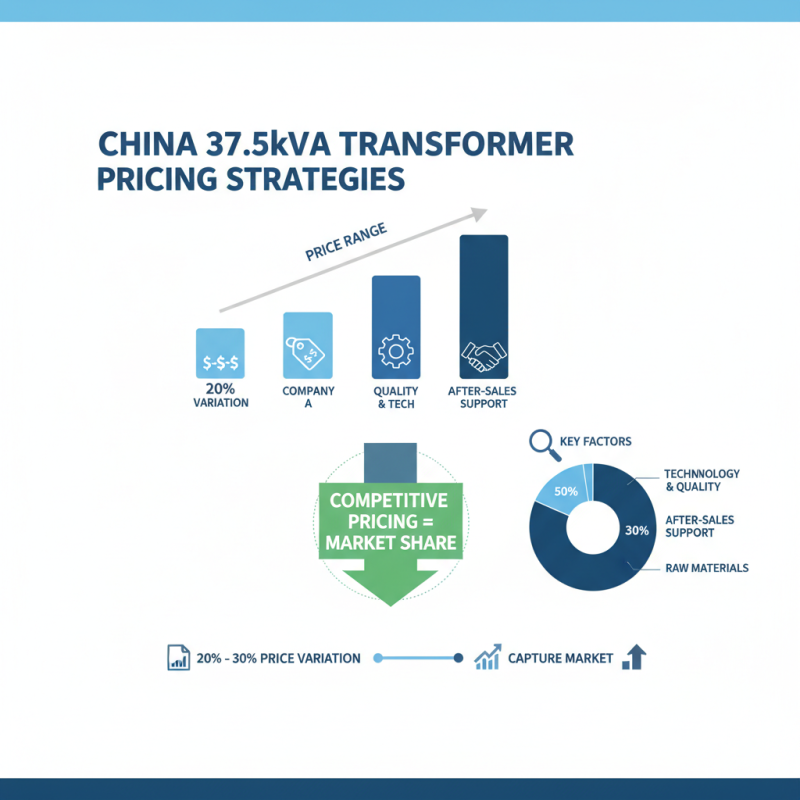 CHINA 37.5kVA TRANSFORMER PRICING STRATEGIES

PRICE RANGE

$-$-$
20% VARIATION

$
COMPANY A

QUALITY & TECH

AFTER-SALES SUPPORT

COMPETITIVE PRICING = MARKET SHARE

KEY FACTORS

50%

30%

TECHNOLOGY & QUALITY

AFTER-SALES SUPPORT

RAW MATERIALS

20% - 30% PRICE VARIATION

CAPTURE MARKET